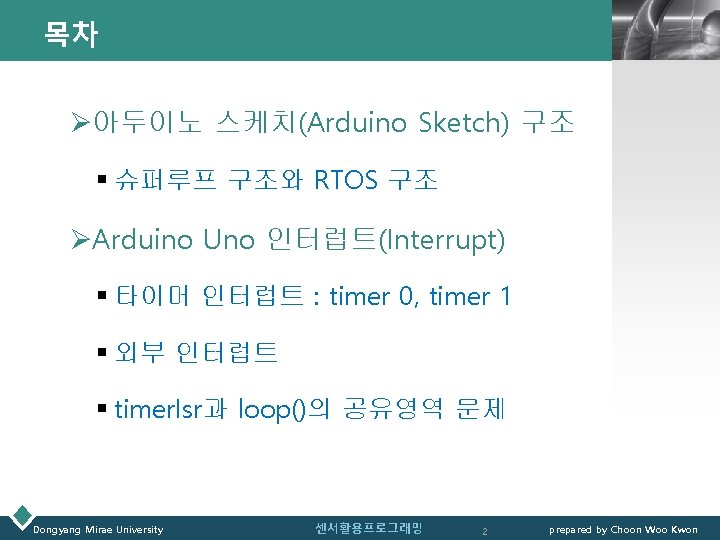 목차

➢아두이노 스케치(Arduino Sketch) 구조

▪ 슈퍼루프 구조와 RTOS 구조

➢Arduino Uno 인터럽트(Interrupt)

▪ 타이머 인터럽트 : timer 0, timer 1

▪ 외부 인터럽트

▪ timerIsr과 loop()의 공유영역 문제

Dongyang Mirae University 센서활용프로그래밍 2 prepared by Choon Woo Kwon